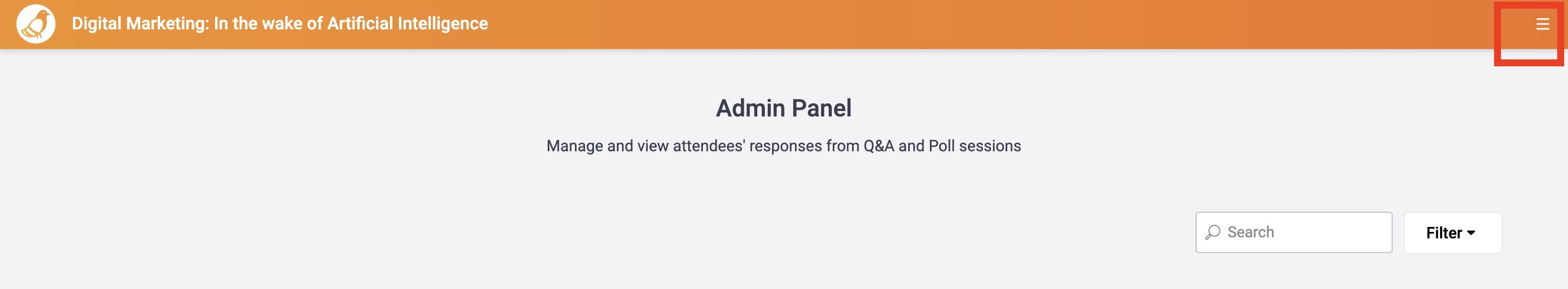 Digital Marketing: In the wake of Artificial Intelligence

Admin Panel

Manage and view attendees' responses from Q&A and Poll sessions

Search

Filter